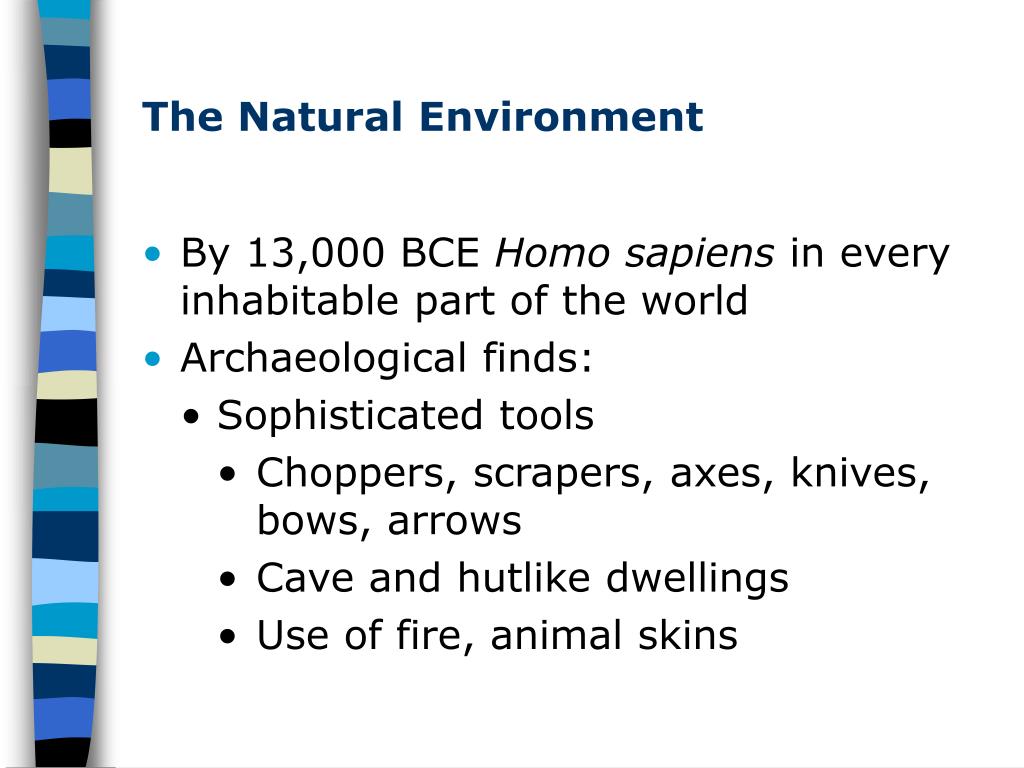 The Natural Environment

• By 13,000 BCE Homo sapiens in every inhabitable part of the world
• Archaeological finds:
  • Sophisticated tools
    • Choppers, scrapers, axes, knives, bows, arrows
    • Cave and hutlike dwellings
    • Use of fire, animal skins